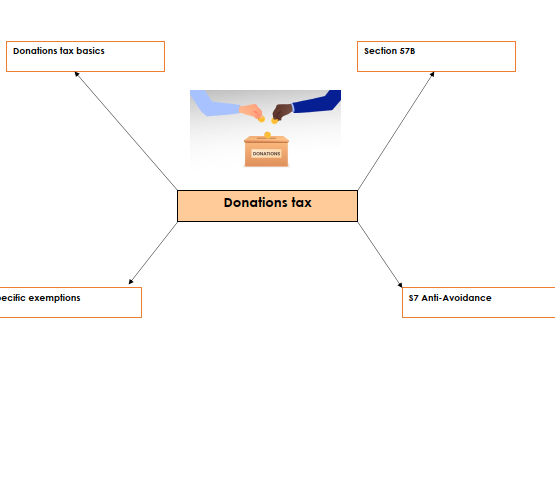 Donations tax basics

Section 57B

DONATIONS

Donations tax

pecific exemptions

S7 Anti-Avoidance